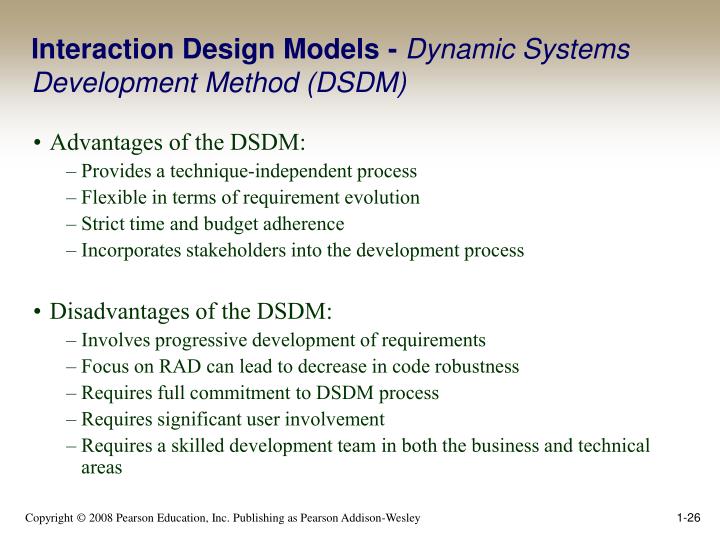 Interaction Design Models - Dynamic Systems Development Method (DSDM)

• Advantages of the DSDM:
– Provides a technique-independent process
– Flexible in terms of requirement evolution
– Strict time and budget adherence
– Incorporates stakeholders into the development process

• Disadvantages of the DSDM:
– Involves progressive development of requirements
– Focus on RAD can lead to decrease in code robustness
– Requires full commitment to DSDM process
– Requires significant user involvement
– Requires a skilled development team in both the business and technical areas

Copyright © 2008 Pearson Education, Inc. Publishing as Pearson Addison-Wesley

1-26